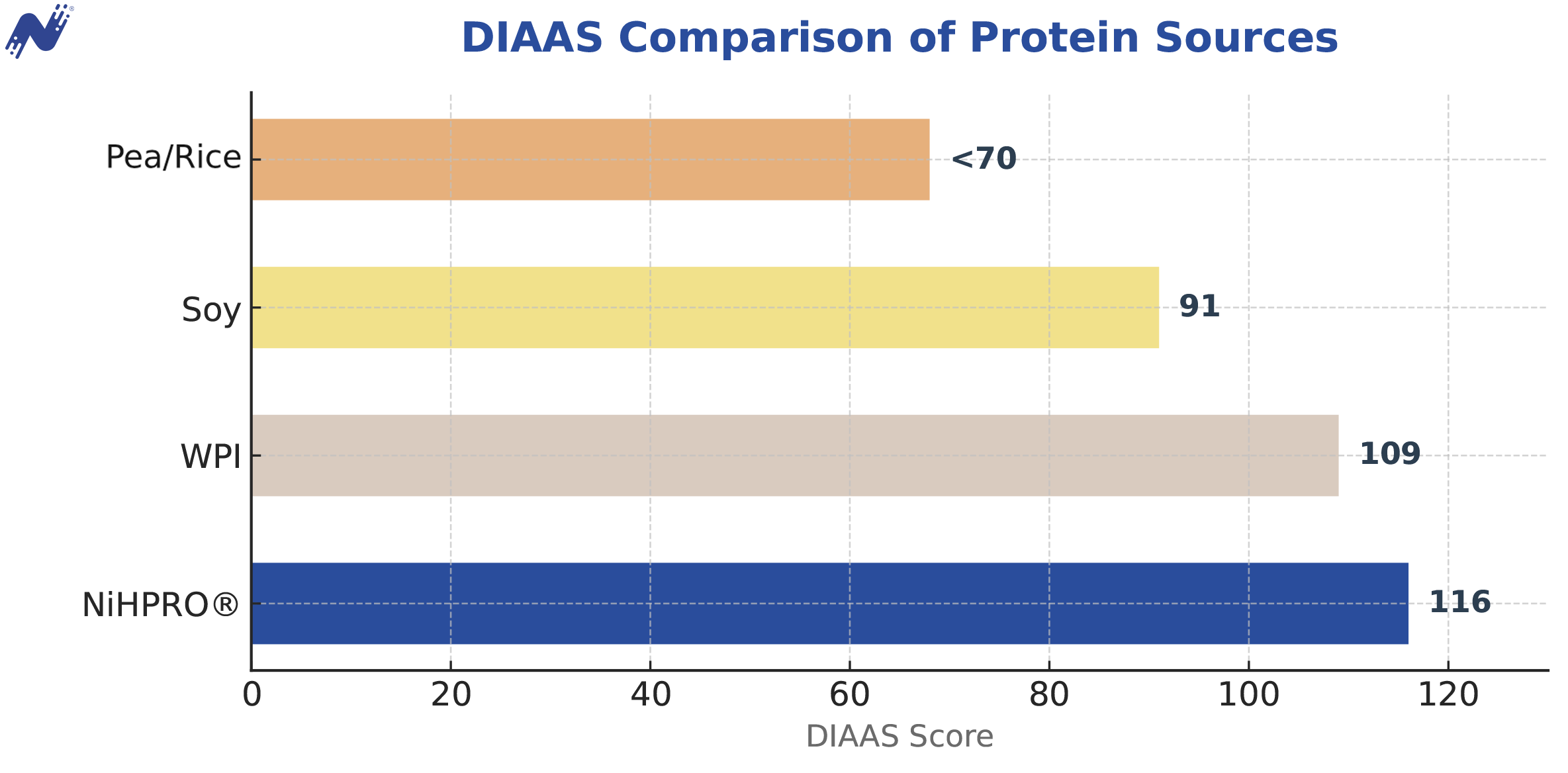 DIAAS Comparison of Protein Sources

Pea/Rice
<70
Soy
91
WPI
109
NiHPRO®
116

0
20
40
60
80
100
120
DIAAS Score